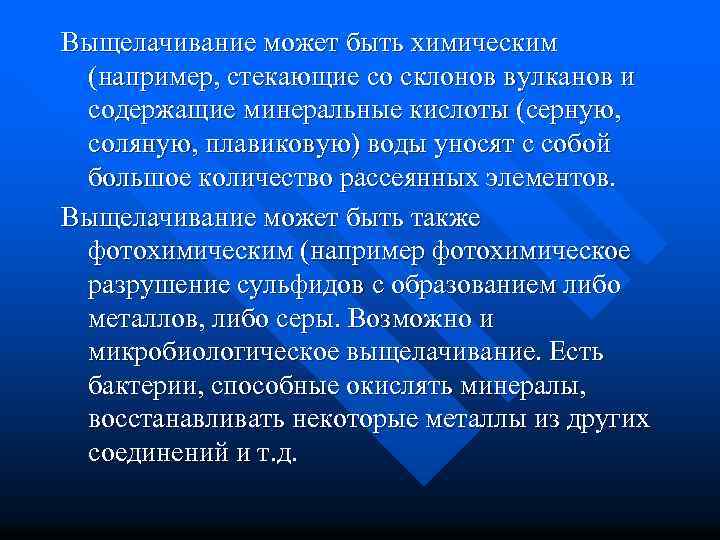 Выщелачивание может быть химическим (например, стекающие со склонов вулканов и содержащие минеральные кислоты (серную, соляную, плавиковую) воды уносят с собой большое количество рассеянных элементов.

Выщелачивание может быть также фотохимическим (например фотохимическое разрушение сульфидов с образованием либо металлов, либо серы. Возможно и микробиологическое выщелачивание. Есть бактерии, способные окислять минералы, восстанавливать некоторые металлы из других соединений и т.д.